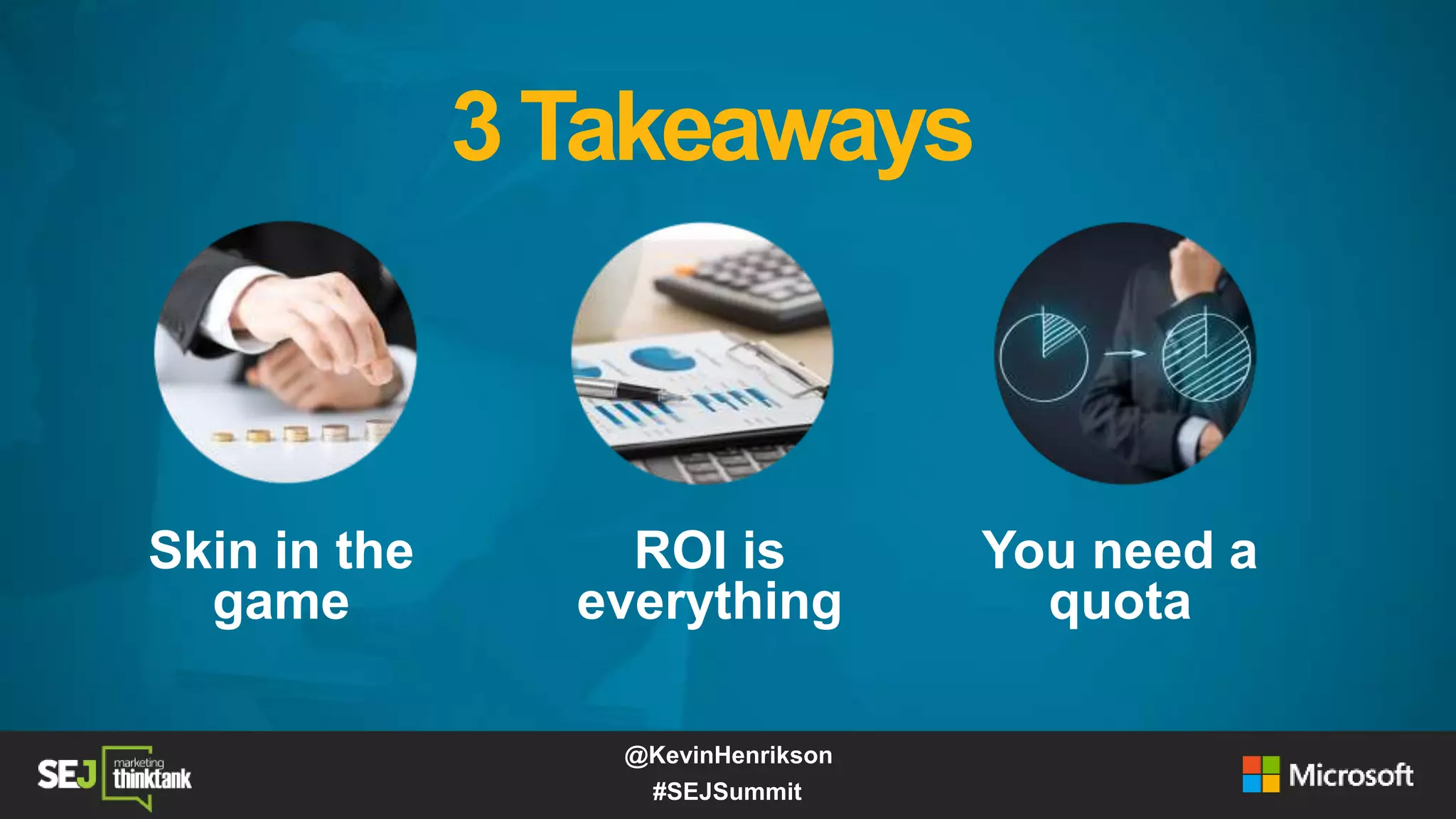 3 Takeaways

Skin in the game

ROI is everything

You need a quota

SEJ marketing thinktank

@KevinHenrikson
#SEJSummit

Microsoft